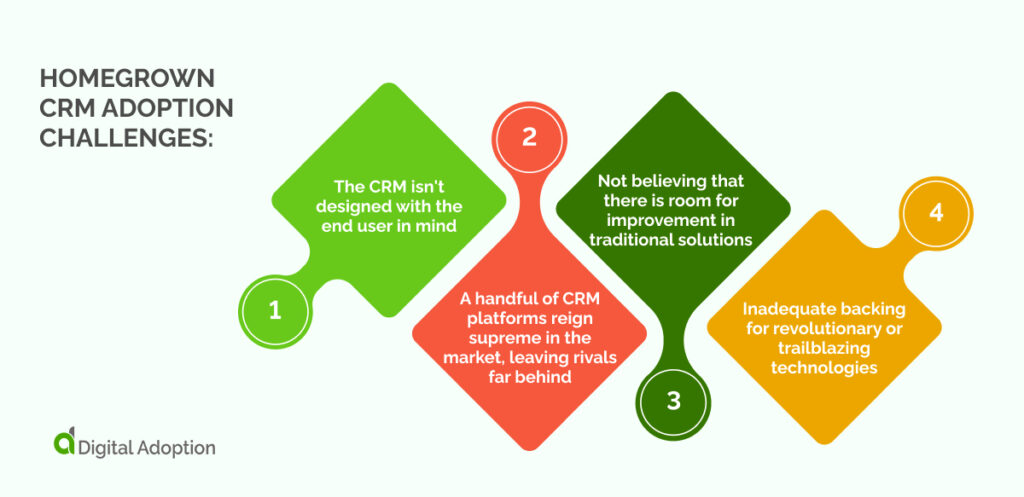 HOMEGROWN CRM ADOPTION CHALLENGES:

1
The CRM isn't designed with the end user in mind

2
A handful of CRM platforms reign supreme in the market, leaving rivals far behind

3
Not believing that there is room for improvement in traditional solutions

4
Inadequate backing for revolutionary or trailblazing technologies

Digital Adoption